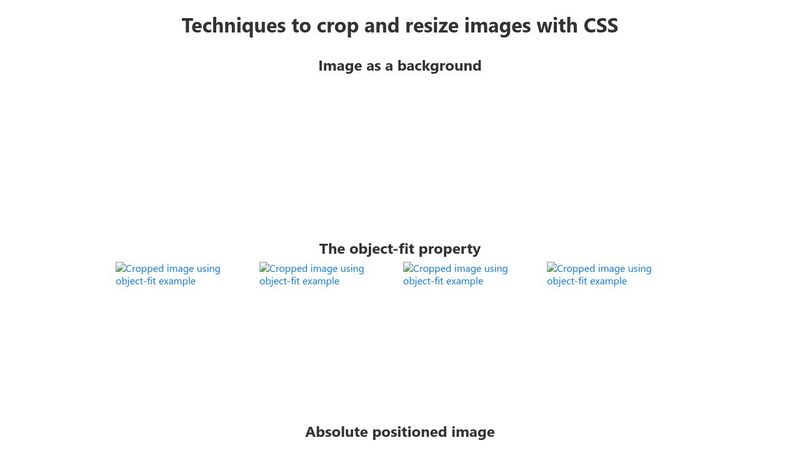 Techniques to crop and resize images with CSS

Image as a background

The object-fit property

Cropped image using object-fit example

Cropped image using object-fit example

Cropped image using object-fit example

Cropped image using object-fit example

Absolute positioned image